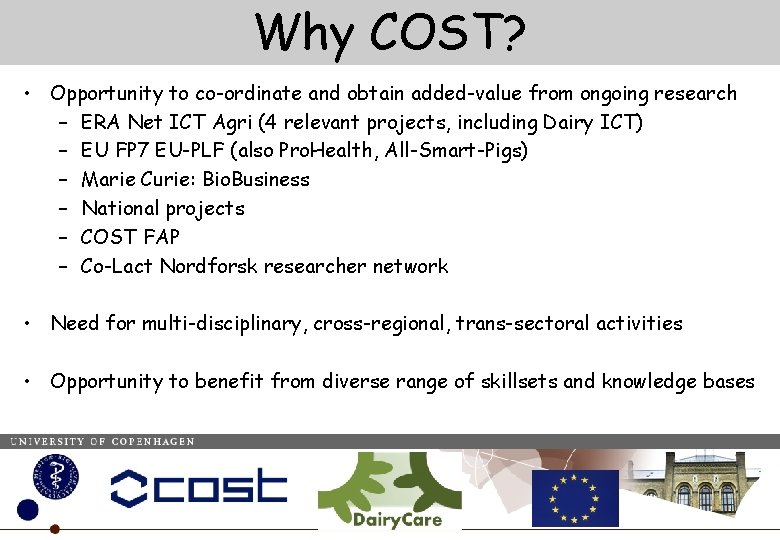 Why COST?

• Opportunity to co-ordinate and obtain added-value from ongoing research
– ERA Net ICT Agri (4 relevant projects, including Dairy ICT)
– EU FP7 EU-PLF (also ProHealth, All-Smart-Pigs)
– Marie Curie: BioBusiness
– National projects
– COST FAP
– Co-Lact Nordforsk researcher network

• Need for multi-disciplinary, cross-regional, trans-sectoral activities

• Opportunity to benefit from diverse range of skillsets and knowledge bases

UNIVERSITY OF COPENHAGEN

cost

DairyCare